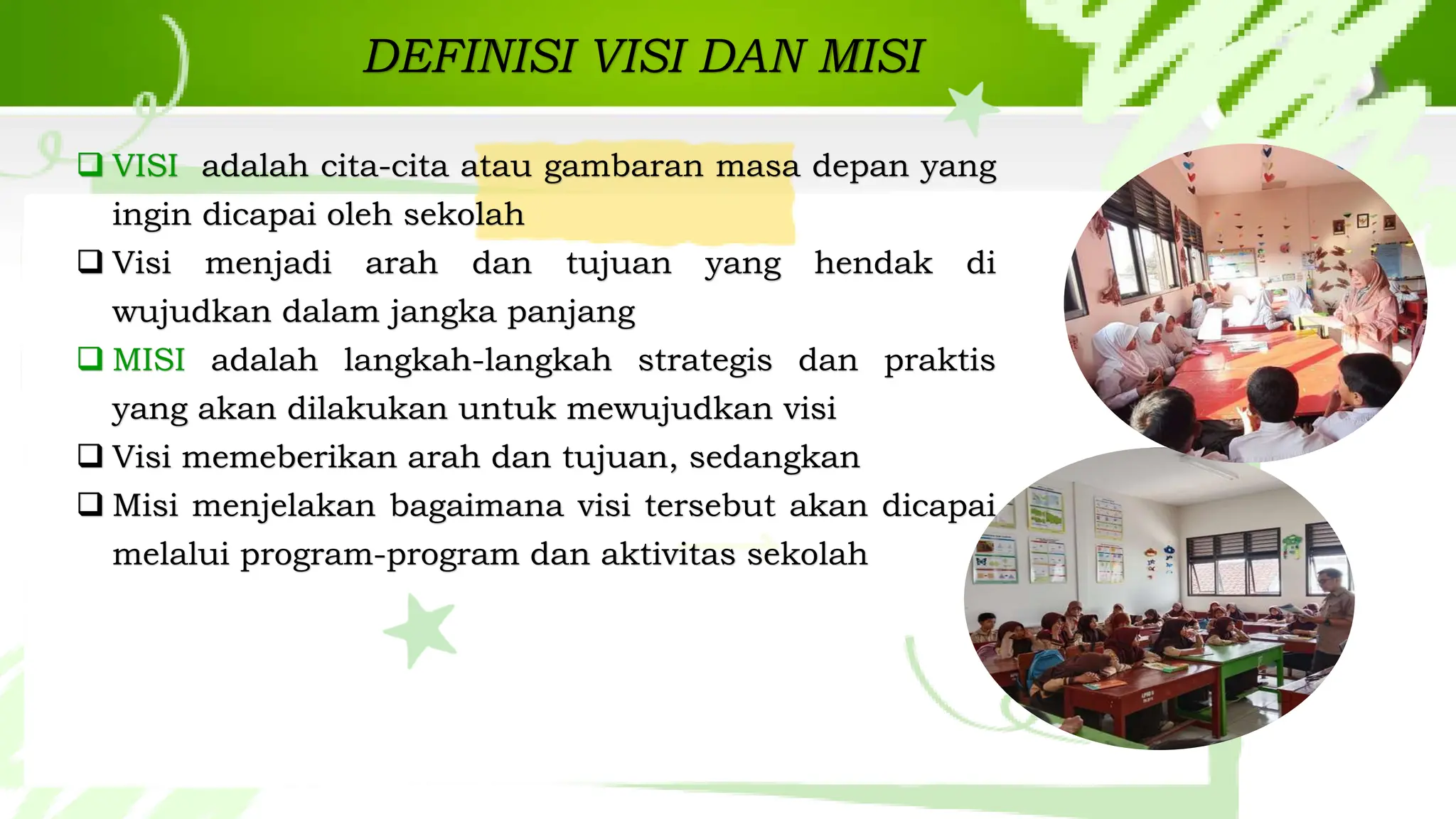 DEFINISI VISI DAN MISI

❑ VISI adalah cita-cita atau gambaran masa depan yang ingin dicapai oleh sekolah

❑ Visi menjadi arah dan tujuan yang hendak di wujudkan dalam jangka panjang

❑ MISI adalah langkah-langkah strategis dan praktis yang akan dilakukan untuk mewujudkan visi

❑ Visi memeberikan arah dan tujuan, sedangkan

❑ Misi menjelakan bagaimana visi tersebut akan dicapai melalui program-program dan aktivitas sekolah